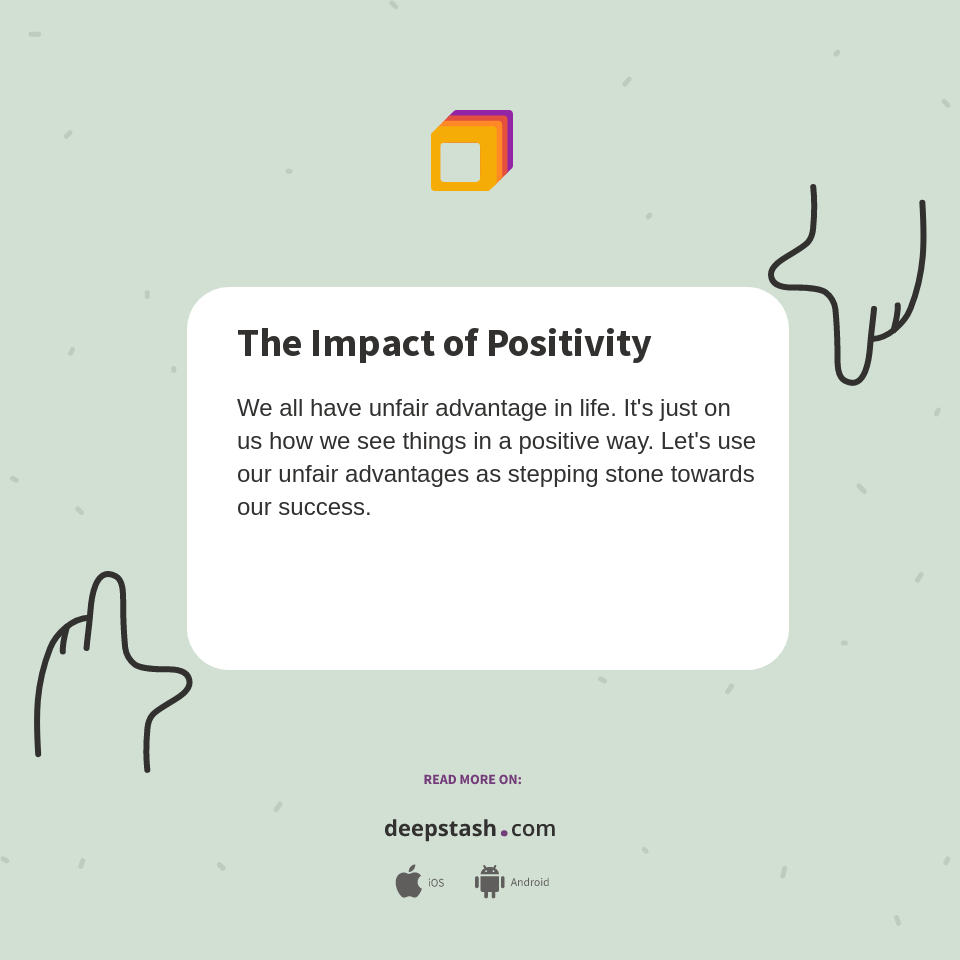 The Impact of Positivity

We all have unfair advantage in life. It's just on us how we see things in a positive way. Let's use our unfair advantages as stepping stone towards our success.

READ MORE ON:

deepstash.com

iOS Android